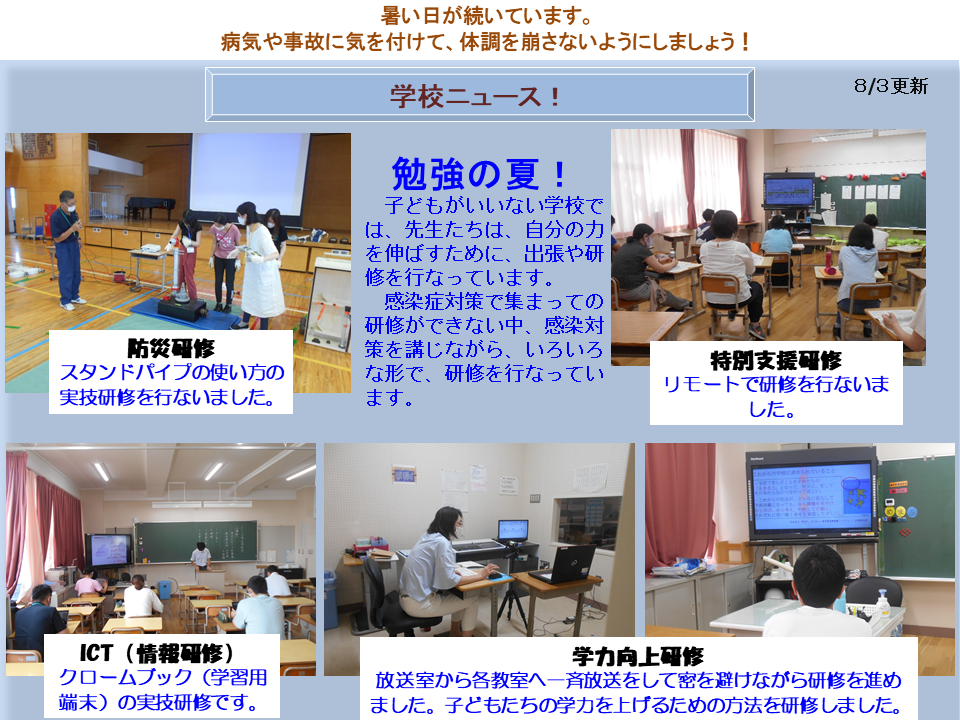 暑い日が続いています。
病気や事故に気を付けて、体調を崩さないようにしましょう！

学校ニュース！

8/3更新

勉強の夏！
子どもがいいない学校では、先生たちは、自分の力を伸ばすために、出張や研修を行なっています。
感染症対策で集まっての研修ができない中、感染対策を講じながら、いろいろな形で、研修を行なっています。

防災研修
スタンドパイプの使い方の実技研修を行ないました。

特別支援研修
リモートで研修を行ないました。

ICT（情報研修）
クロームブック（学習用端末）の実技研修です。

学力向上研修
放送室から各教室へ一斉放送をして密を避けながら研修を進めました。子どもたちの学力を上げるための方法を研修しました。